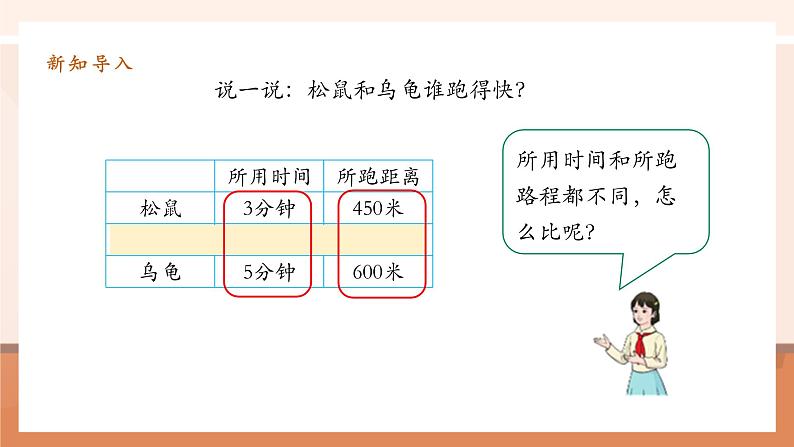 新知导入

说一说：松鼠和乌龟谁跑得快？

| | 所用时间 | 所跑距离 |
|---|---|---|
| 松鼠 | 3分钟 | 450米 |
| | | |
| 乌龟 | 5分钟 | 600米 |

所用时间和所跑路程都不同，怎么比呢？